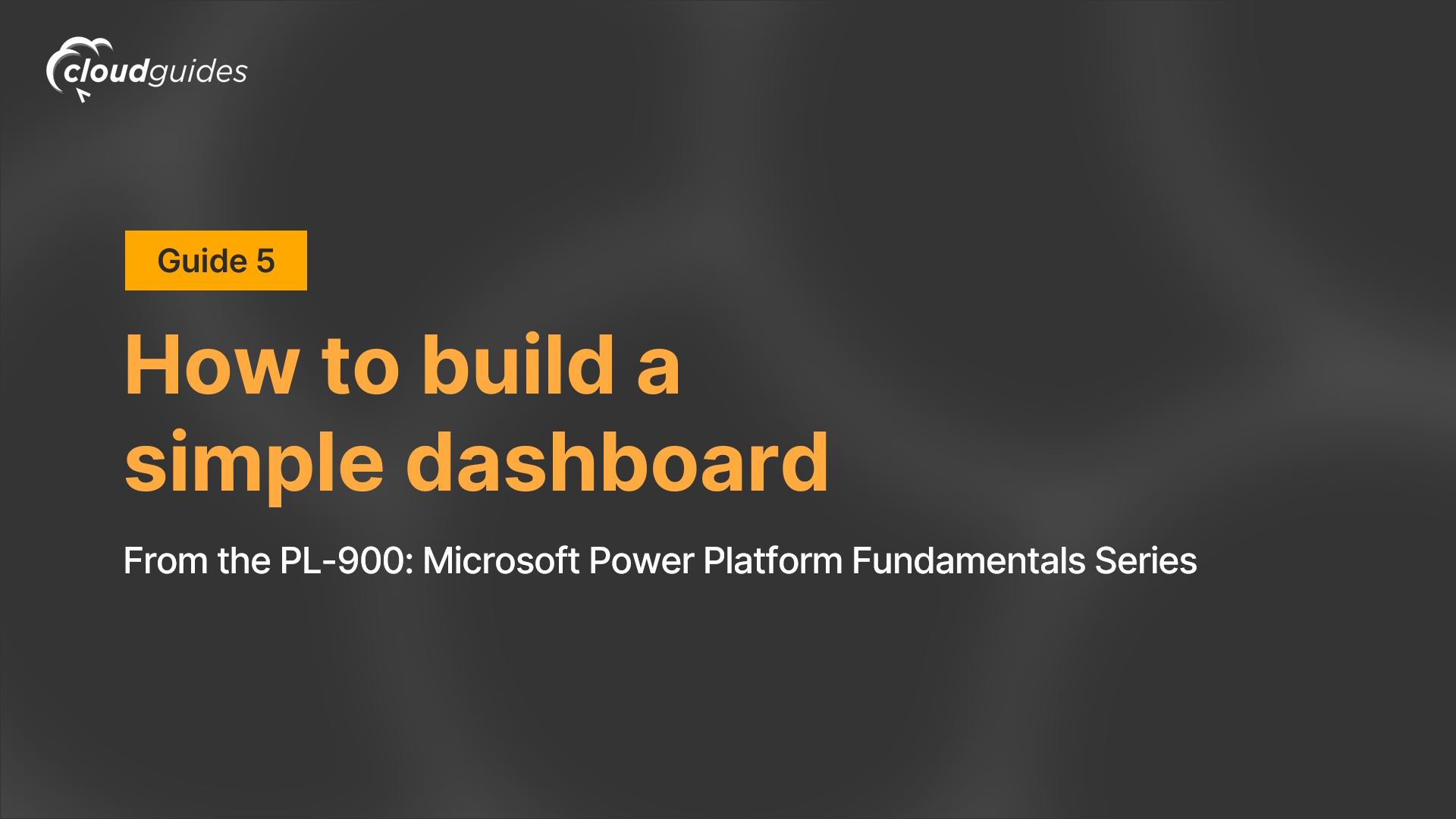 cloudguides

Guide 5

How to build a simple dashboard

From the PL-900: Microsoft Power Platform Fundamentals Series